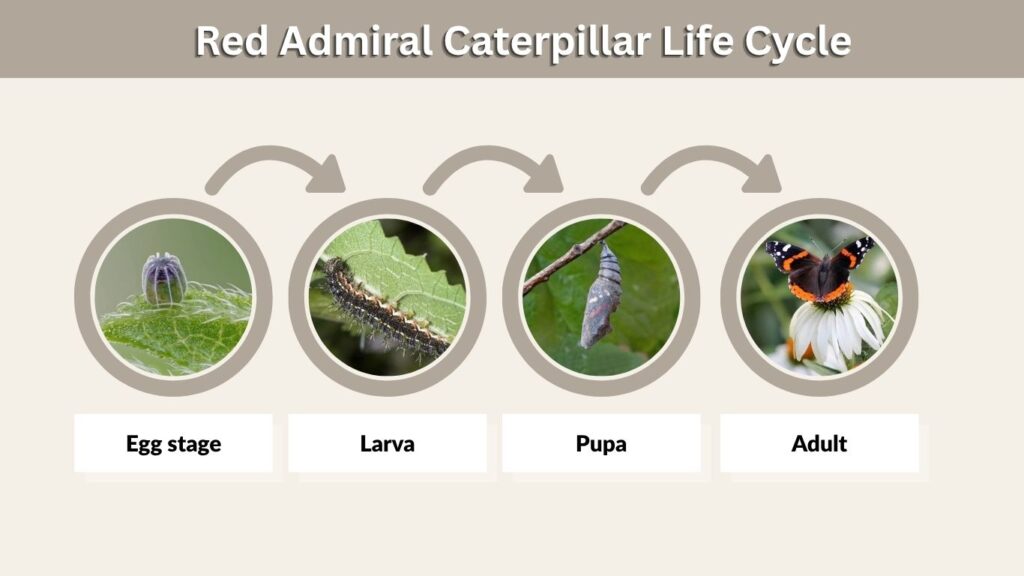 Red Admiral Caterpillar Life Cycle

Egg stage

Larva

Pupa

Adult